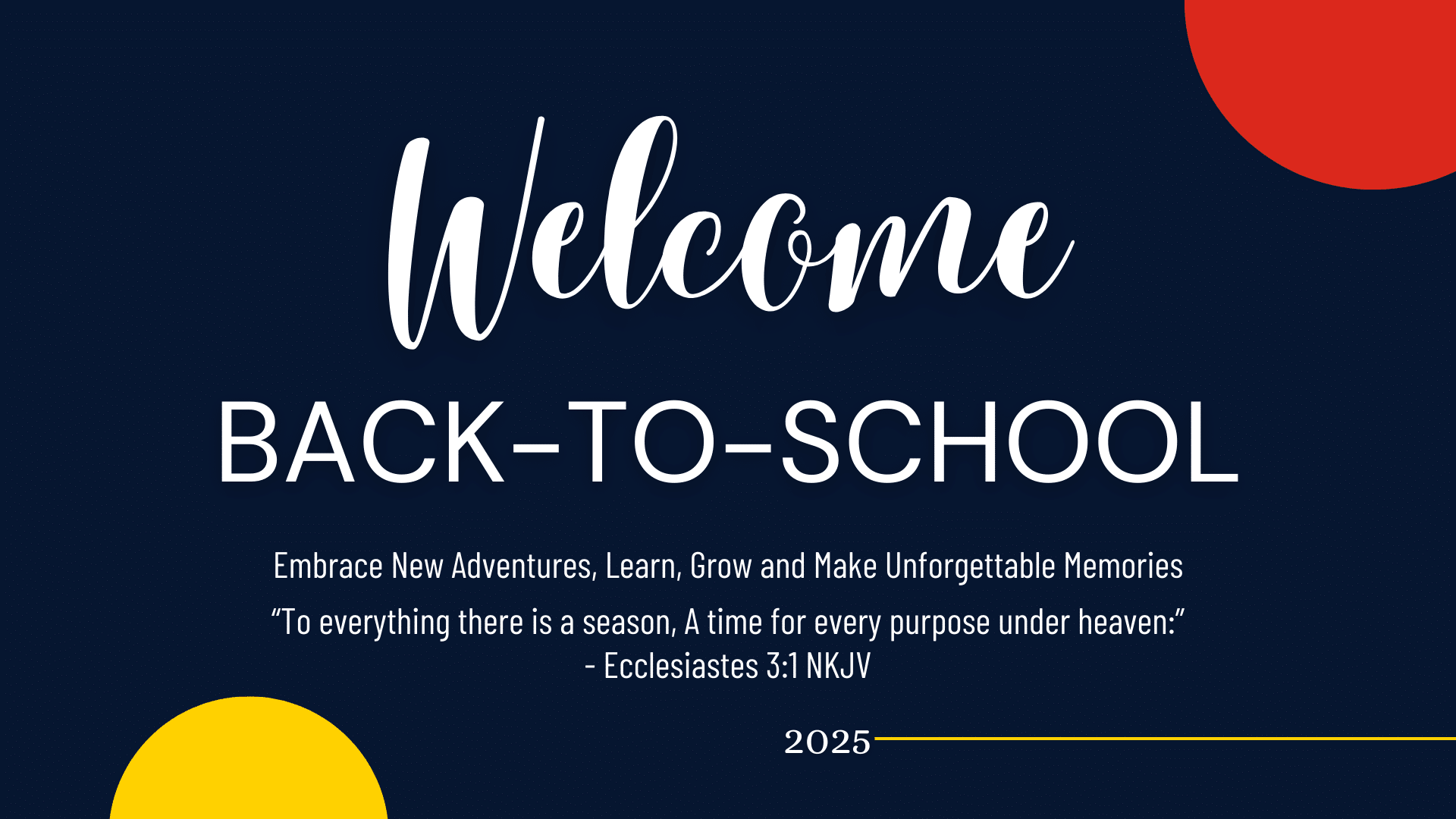 Welcome
BACK-TO-SCHOOL

Embrace New Adventures, Learn, Grow and Make Unforgettable Memories

“To everything there is a season, A time for every purpose under heaven:”
- Ecclesiastes 3:1 NKJV

2025